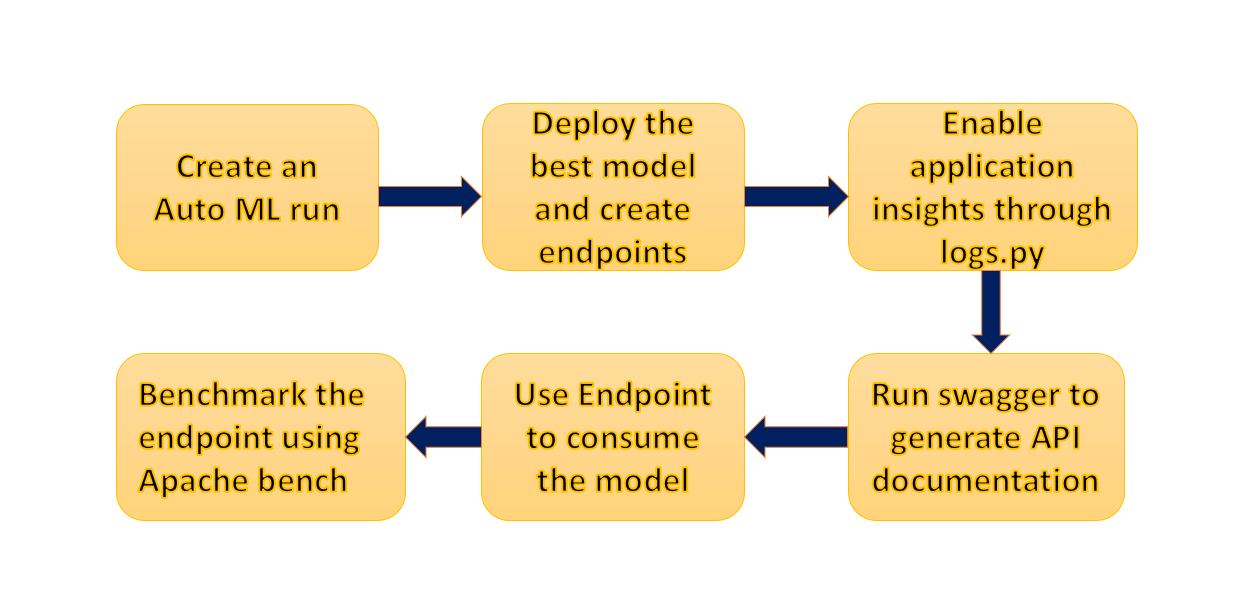 Create an Auto ML run

Deploy the best model and create endpoints

Enable application insights through logs.py

Run swagger to generate API documentation

Use Endpoint to consume the model

Benchmark the endpoint using Apache bench